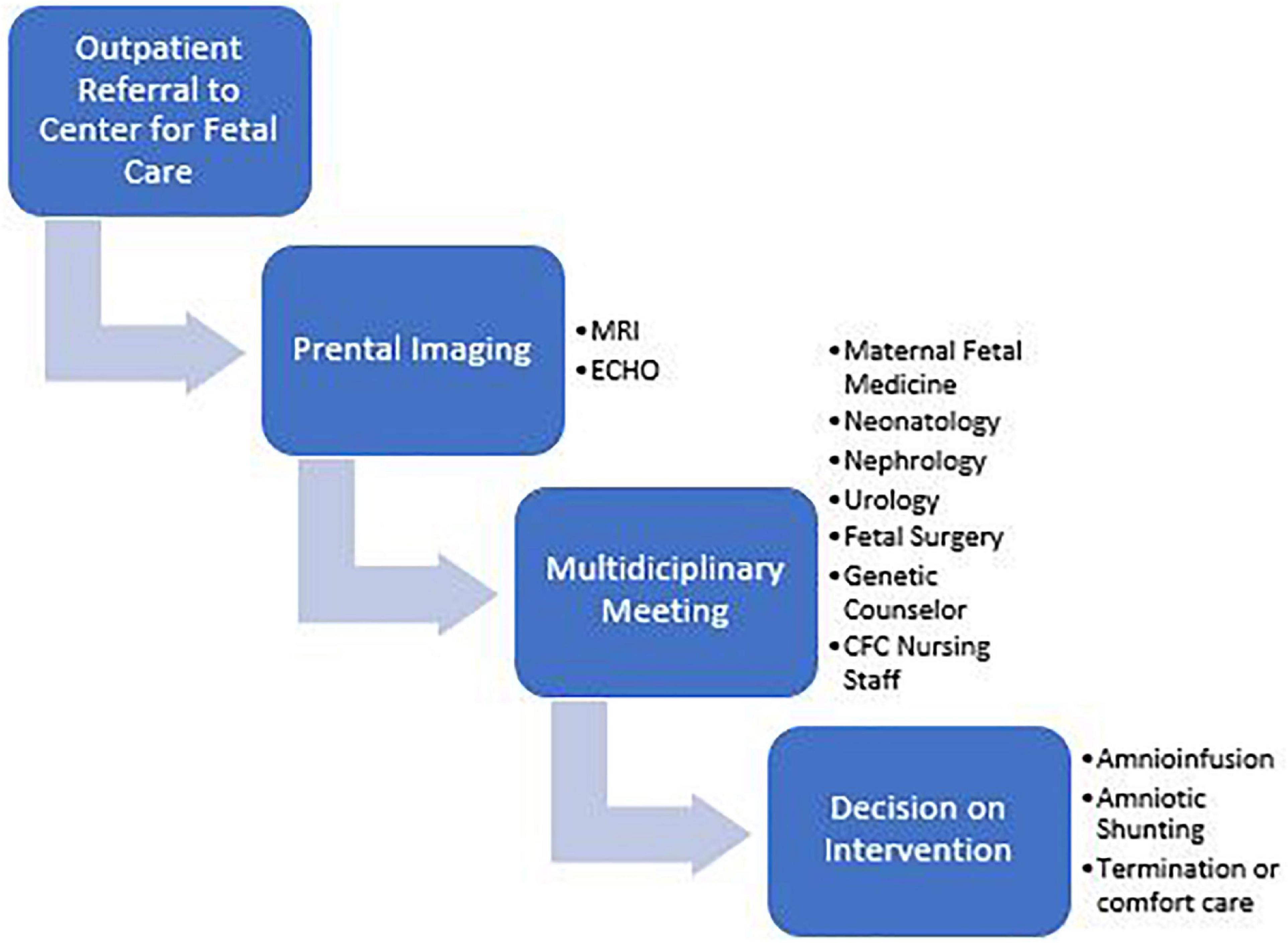 Outpatient Referral to Center for Fetal Care

Prental Imaging

• MRI
• ECHO

Multidiciplinary Meeting

• Maternal Fetal Medicine
• Neonatology
• Nephrology
• Urology
• Fetal Surgery
• Genetic Counselor
• CFC Nursing Staff

Decision on Intervention

• Amnioinfusion
• Amniotic Shunting
• Termination or comfort care